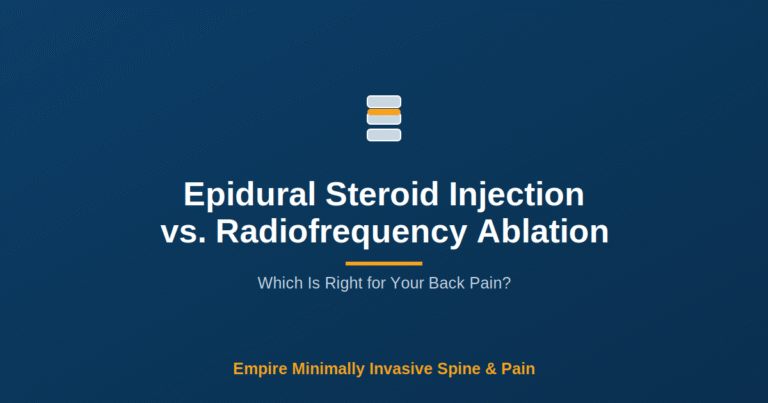 Epidural Steroid Injection vs. Radiofrequency Ablation

Which Is Right for Your Back Pain?

Empire Minimally Invasive Spine & Pain